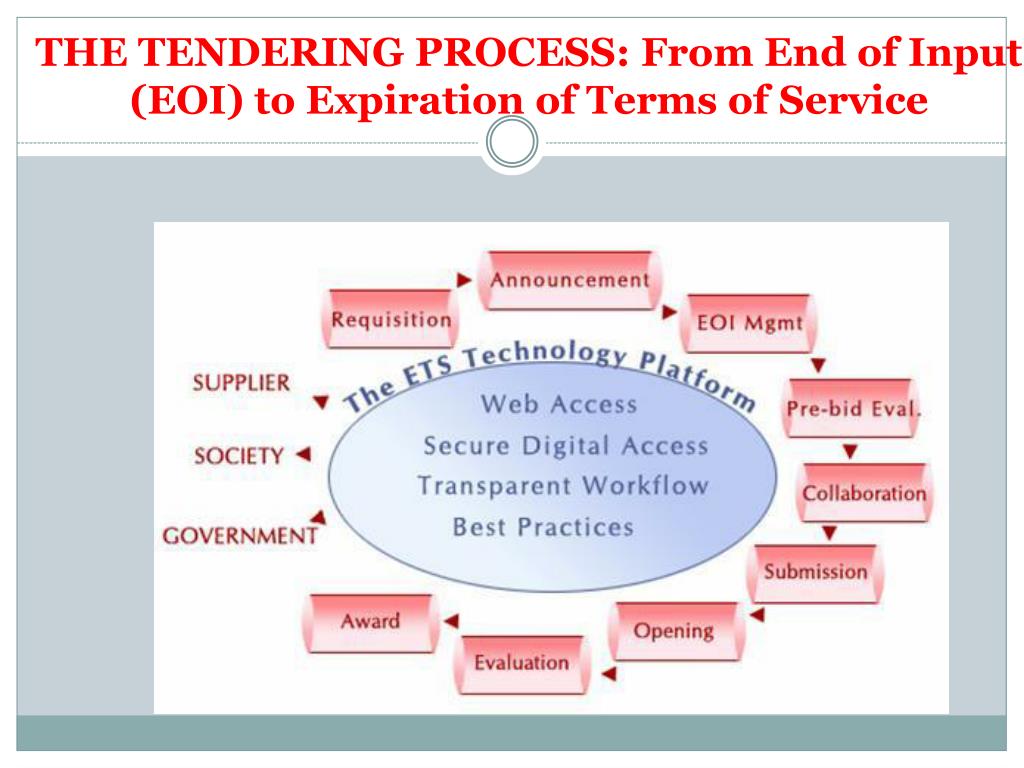 THE TENDERING PROCESS: From End of Input (EOI) to Expiration of Terms of Service

Requisition

Announcement

EOI Mgmt

Pre-bid Eval.

Collaboration

Submission

Opening

Evaluation

Award

SUPPLIER

SOCIETY

GOVERNMENT

The ETS Technology Platform

Web Access

Secure Digital Access

Transparent Workflow

Best Practices